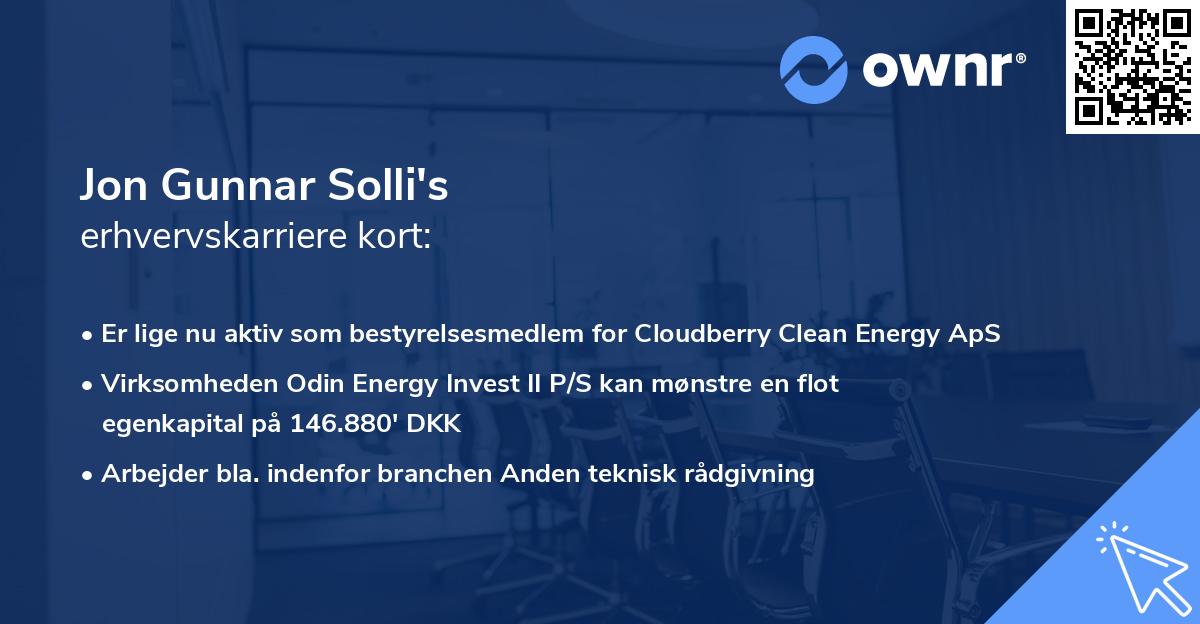 ownr®

Jon Gunnar Solli's
erhvervskarriere kort:

• Er lige nu aktiv som bestyrelsesmedlem for Cloudberry Clean Energy ApS
• Virksomheden Odin Energy Invest II P/S kan mønstre en flot egenkapital på 146.880' DKK
• Arbejder bla. indenfor branchen Anden teknisk rådgivning